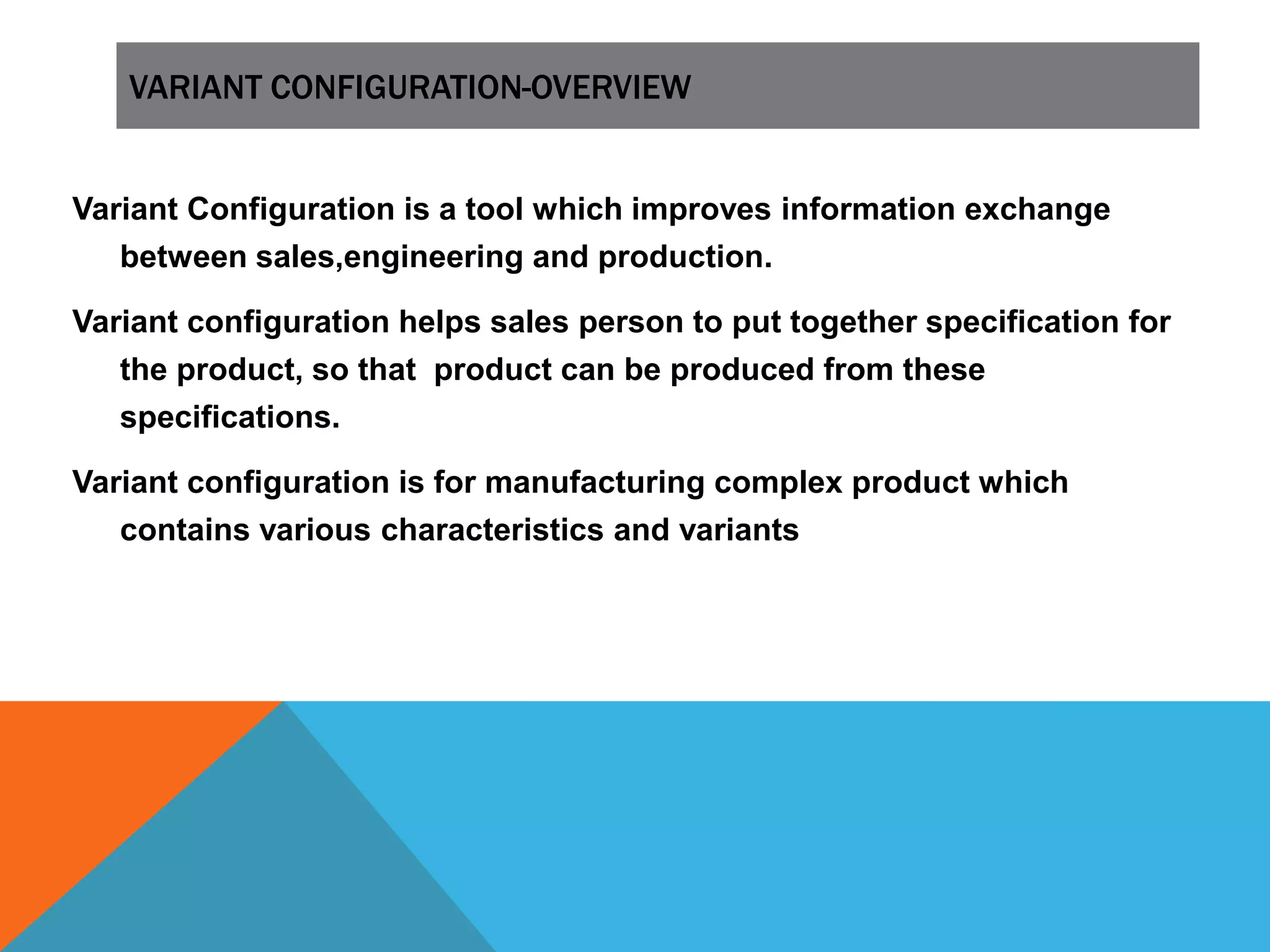 VARIANT CONFIGURATION-OVERVIEW

Variant Configuration is a tool which improves information exchange between sales,engineering and production.

Variant configuration helps sales person to put together specification for the product, so that product can be produced from these specifications.

Variant configuration is for manufacturing complex product which contains various characteristics and variants